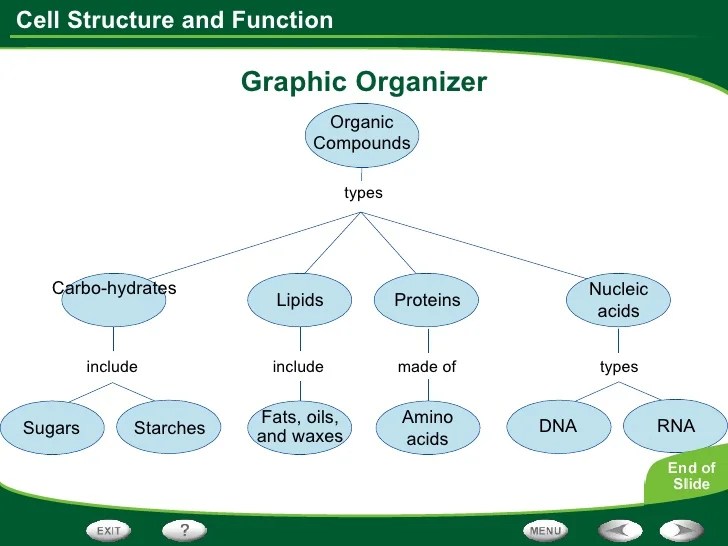 Cell Structure and Function

Graphic Organizer

Organic Compounds

types

Carbo-hydrates

Lipids

Proteins

Nucleic acids

include

include

made of

types

Sugars

Starches

Fats, oils, and waxes

Amino acids

DNA

RNA

End of Slide

EXIT

?

MENU